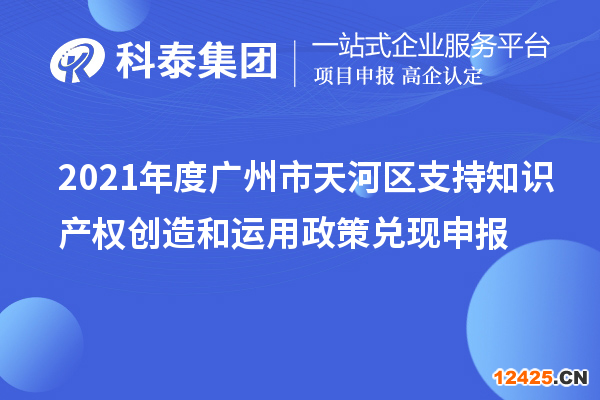 科泰集团
一站式企业服务平台
项目申报 高企认定

2021年度广州市天河区支持知识产权创造和运用政策兑现申报

12425.CN